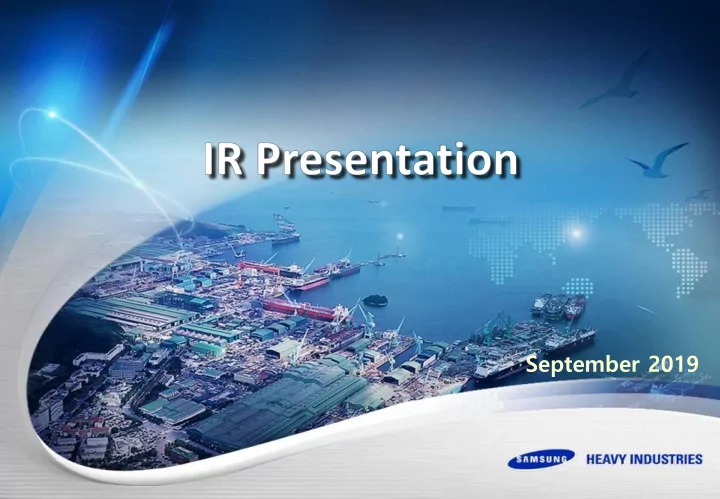 IR Presentation

September 2019

SAMSUNG HEAVY INDUSTRIES